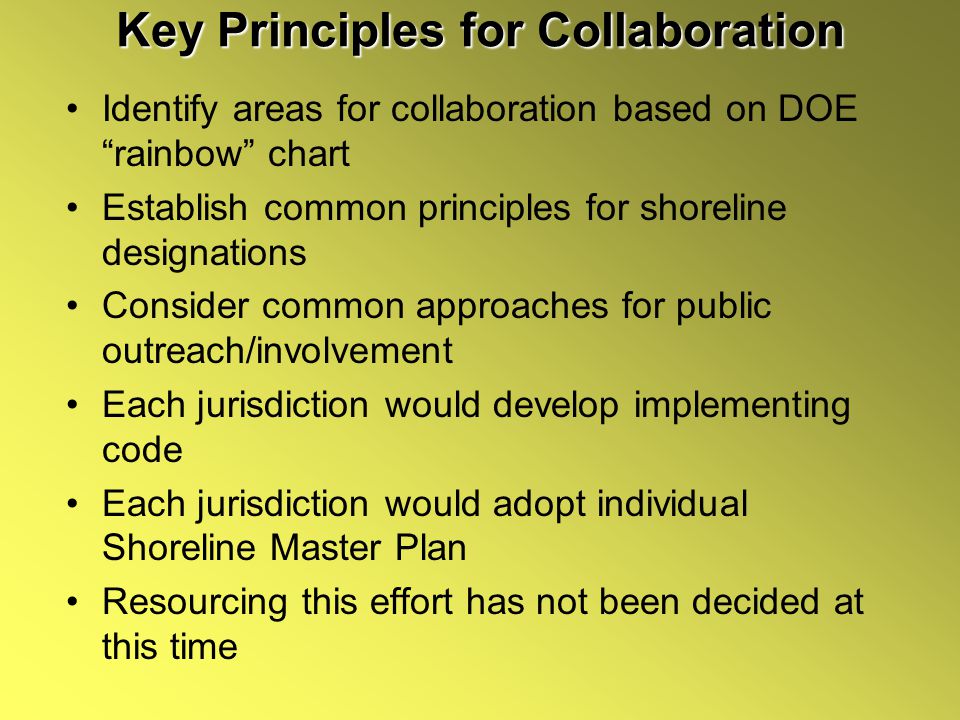 Key Principles for Collaboration

• Identify areas for collaboration based on DOE “rainbow” chart
• Establish common principles for shoreline designations
• Consider common approaches for public outreach/involvement
• Each jurisdiction would develop implementing code
• Each jurisdiction would adopt individual Shoreline Master Plan
• Resourcing this effort has not been decided at this time